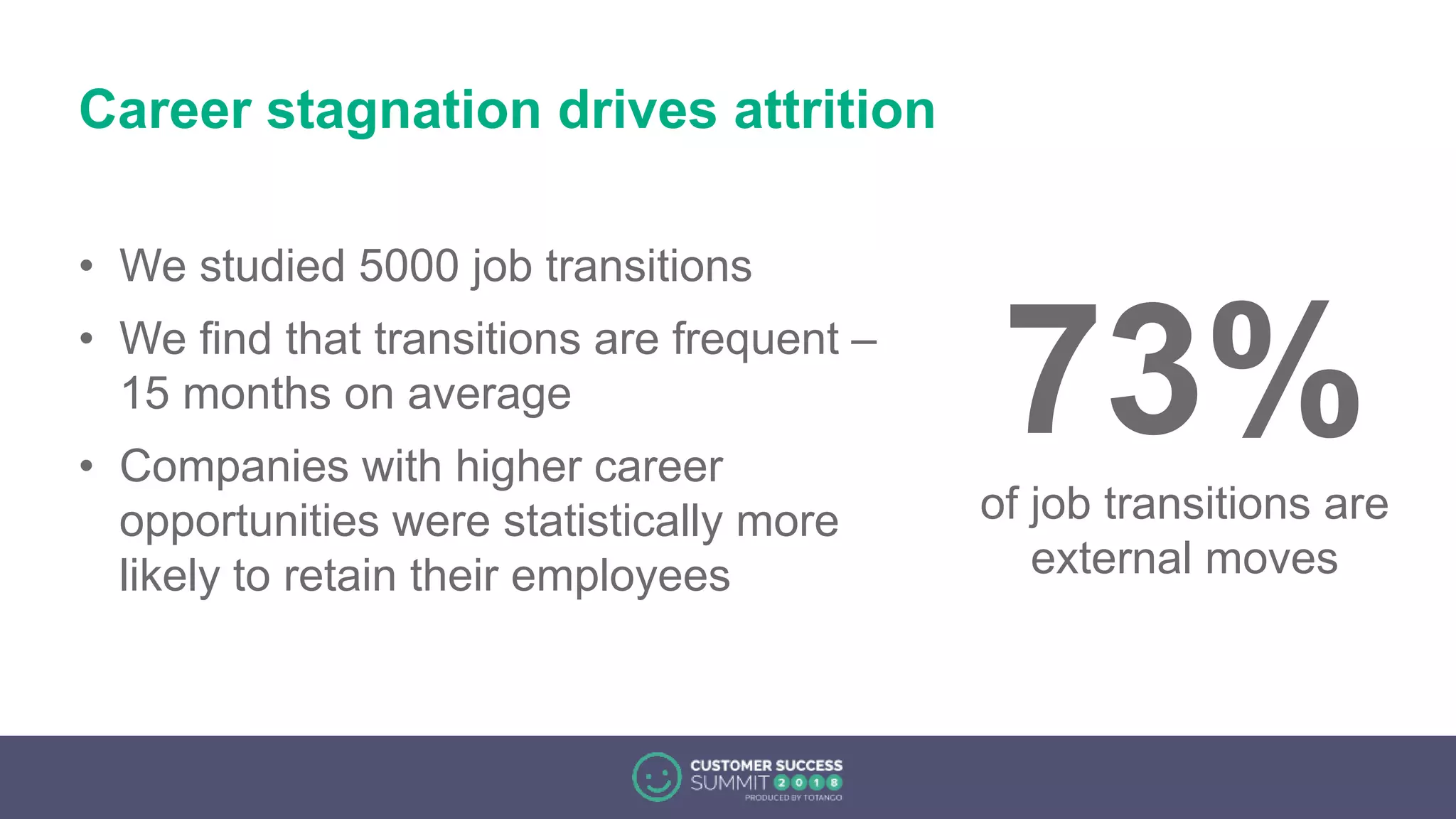 Career stagnation drives attrition

• We studied 5000 job transitions
• We find that transitions are frequent – 15 months on average
• Companies with higher career opportunities were statistically more likely to retain their employees

73%
of job transitions are external moves

CUSTOMER SUCCESS
SUMMIT 2018
PRODUCED BY TOTANGO